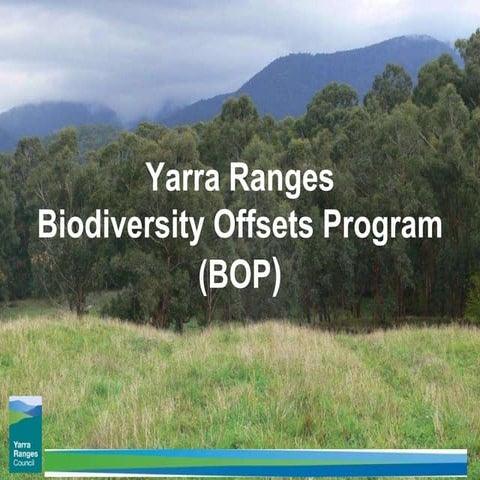 Yarra Ranges
Biodiversity Offsets Program
(BOP)

Yarra Ranges Council